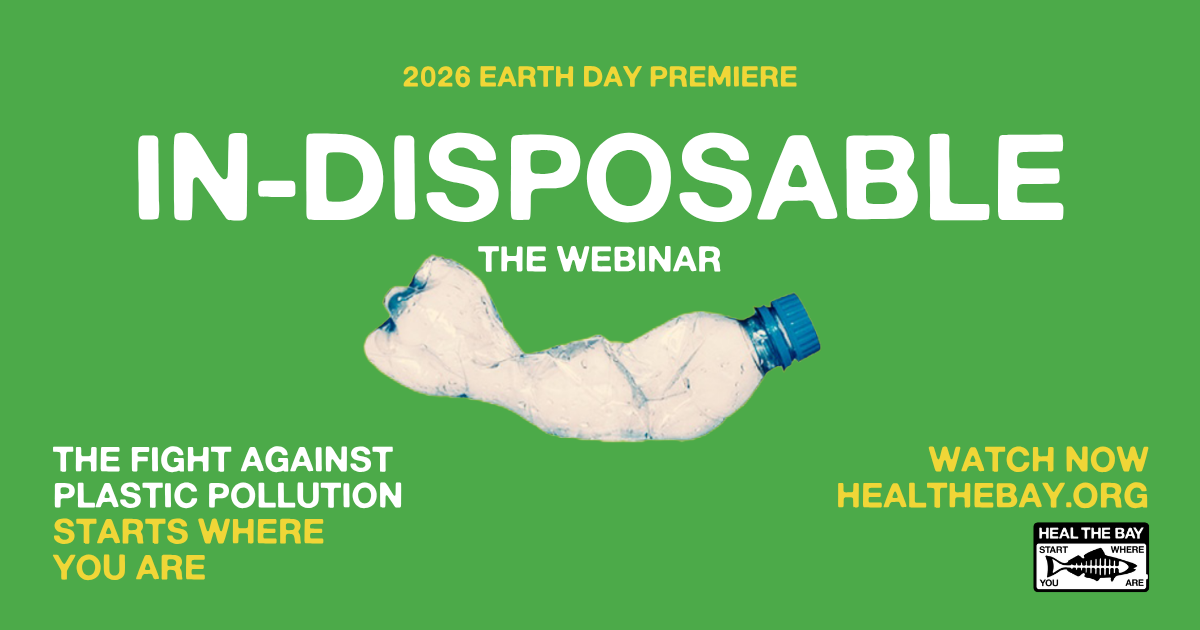 2026 EARTH DAY PREMIERE

IN-DISPOSABLE

THE WEBINAR

THE FIGHT AGAINST PLASTIC POLLUTION STARTS WHERE YOU ARE

WATCH NOW HEALTHEBAY.ORG

HEAL THE BAY
START WHERE
YOU ARE